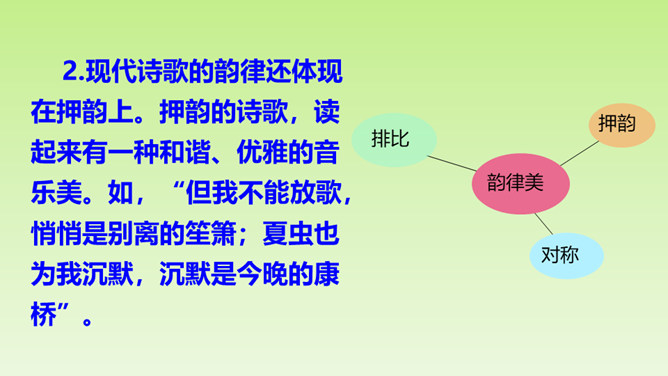 2.现代诗歌的韵律还体现在押韵上。押韵的诗歌，读起来有一种和谐、优雅的音乐美。如，“但我不能放歌，悄悄是别离的笙箫；夏虫也为我沉默，沉默是今晚的康桥”。

排比

押韵

韵律美

对称